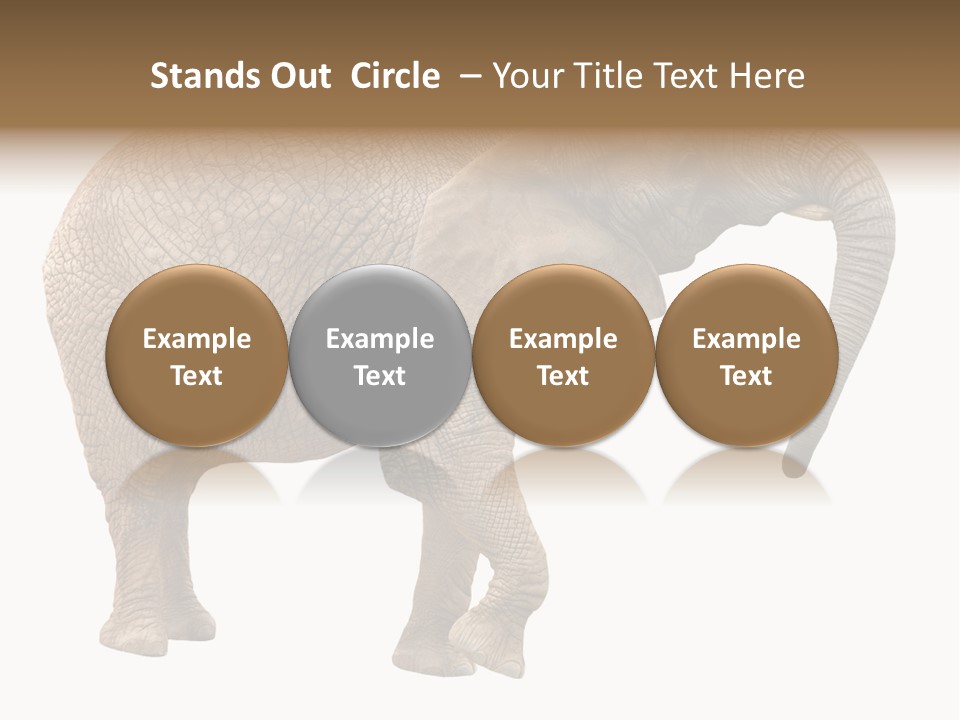 Stands Out  Circle  – Your Title Text Here

Example Text

Example Text

Example Text

Example Text